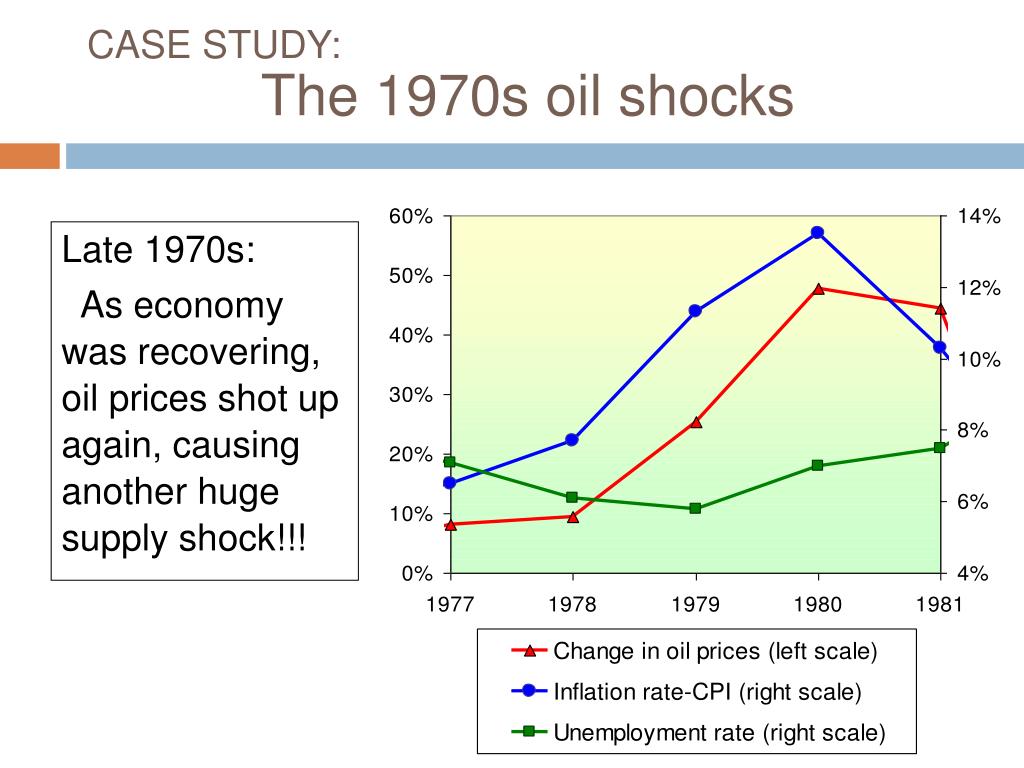 CASE STUDY:
The 1970s oil shocks

Late 1970s:

As economy was recovering, oil prices shot up again, causing another huge supply shock!!!

60%
50%
40%
30%
20%
10%
0%

14%
12%
10%
8%
6%
4%

1977
1978
1979
1980
1981

Change in oil prices (left scale)
Inflation rate-CPI (right scale)
Unemployment rate (right scale)